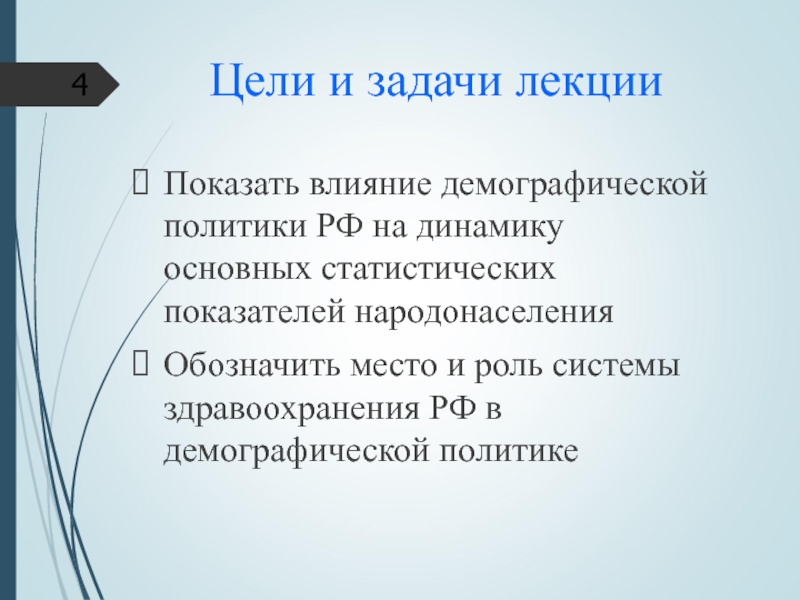 4

Цели и задачи лекции

Показать влияние демографической политики РФ на динамику основных статистических показателей народонаселения

Обозначить место и роль системы здравоохранения РФ в демографической политике